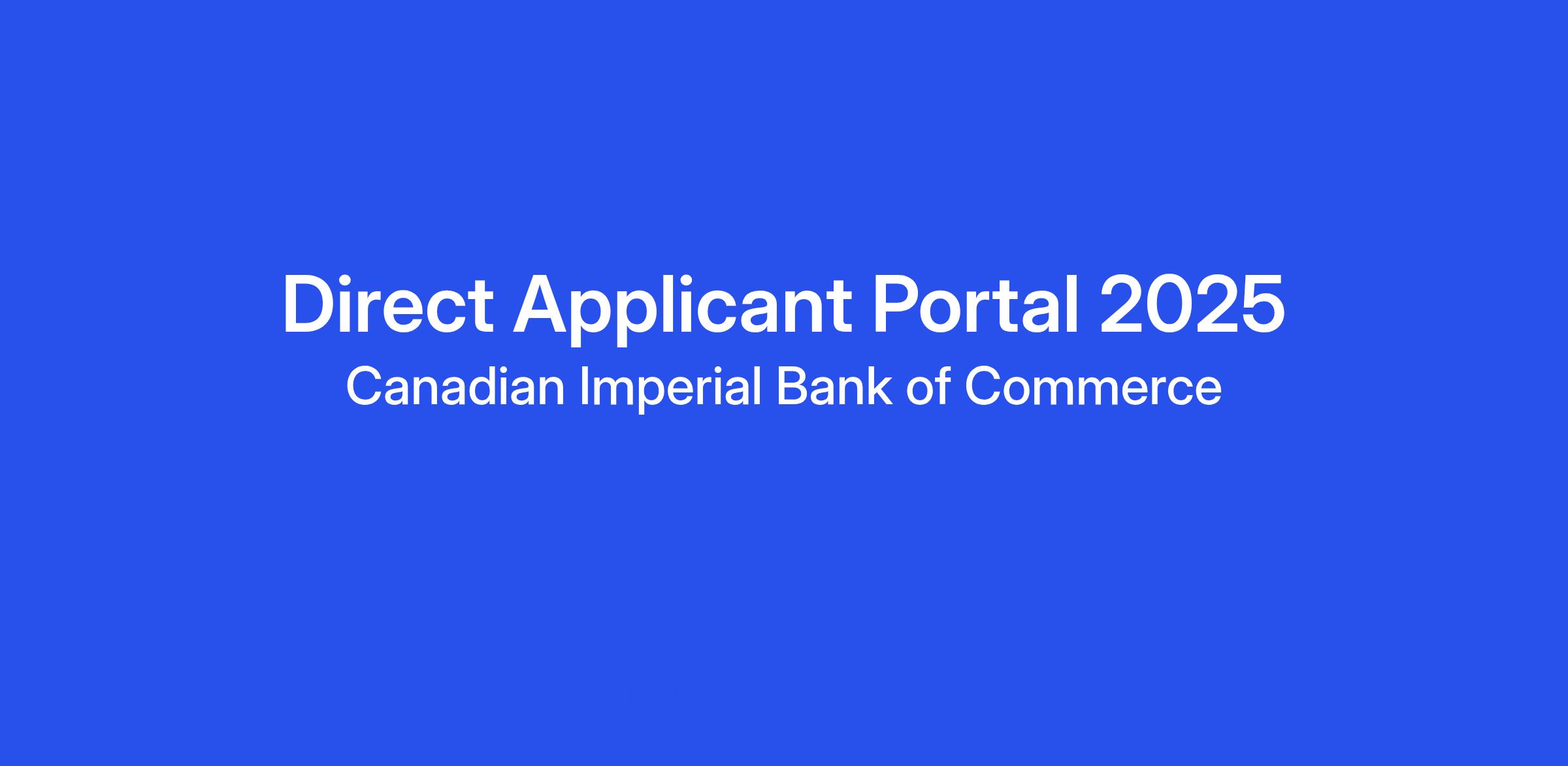 Direct Applicant Portal 2025
Canadian Imperial Bank of Commerce